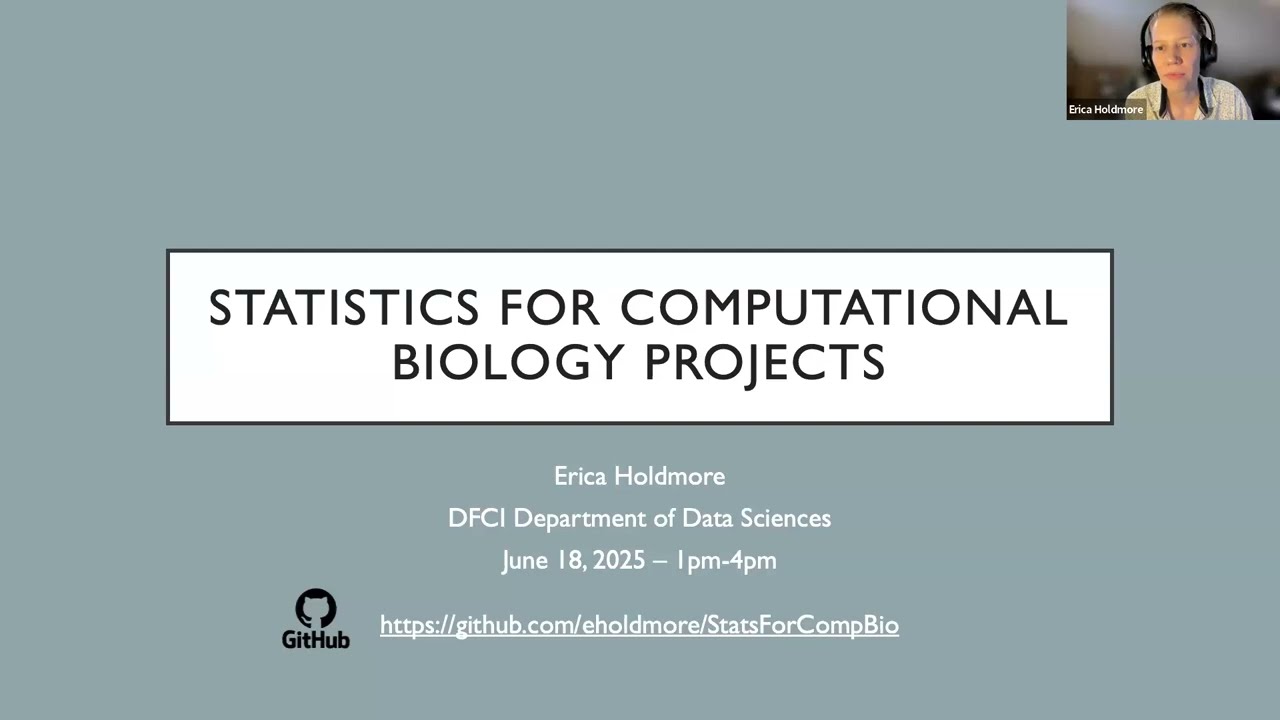 Erica Holdmore

STATISTICS FOR COMPUTATIONAL BIOLOGY PROJECTS

Erica Holdmore
DFCI Department of Data Sciences
June 18, 2025 – 1pm-4pm

GitHub https://github.com/eholdmore/StatsForCompBio